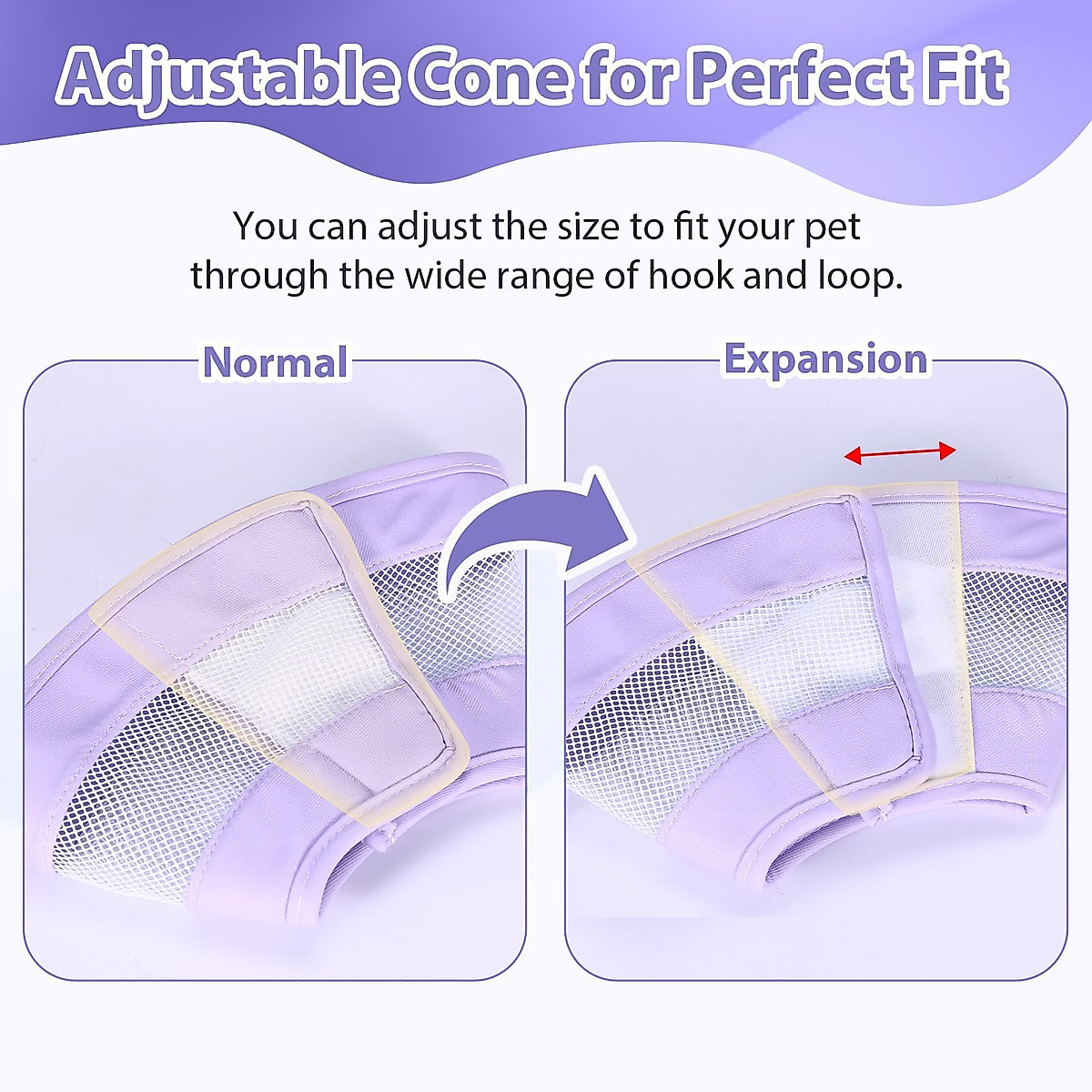 Adjustable Cone for Perfect Fit

You can adjust the size to fit your pet through the wide range of hook and loop.

Normal

Expansion